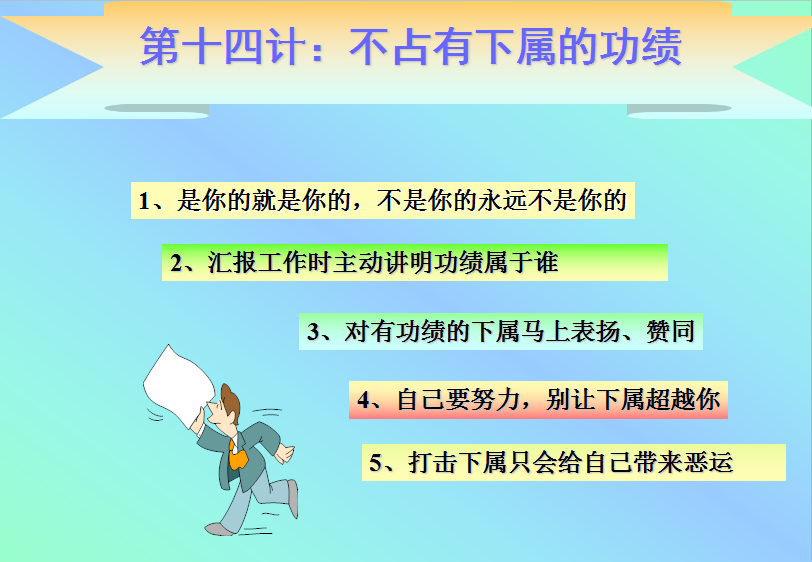 第十四计：不占有下属的功绩

1、是你的就是你的，不是你的永远不是你的

2、汇报工作时主动讲明功绩属于谁

3、对有功绩的下属马上表扬、赞同

4、自己要努力，别让下属超越你

5、打击下属只会给自己带来恶运